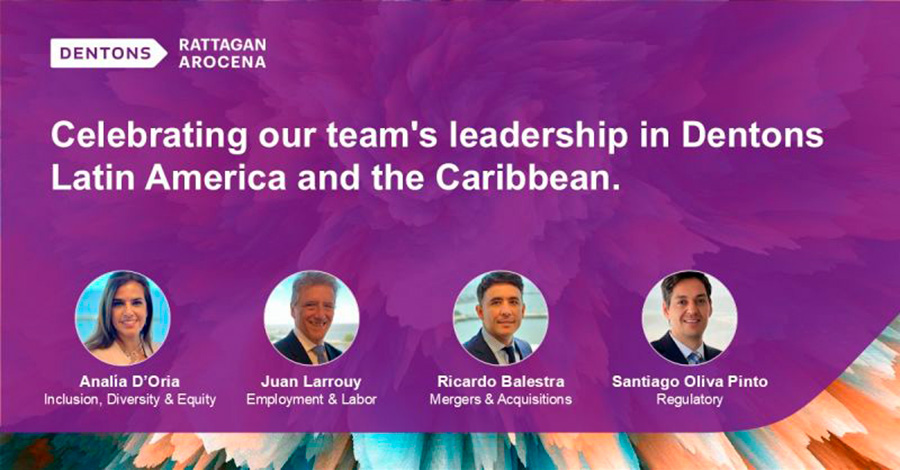 DENTONS RATTAGAN AROCENA

Celebrating our team's leadership in Dentons Latin America and the Caribbean.

Analía D'Oria
Inclusion, Diversity & Equity

Juan Larrouy
Employment & Labor

Ricardo Balestra
Mergers & Acquisitions

Santiago Oliva Pinto
Regulatory